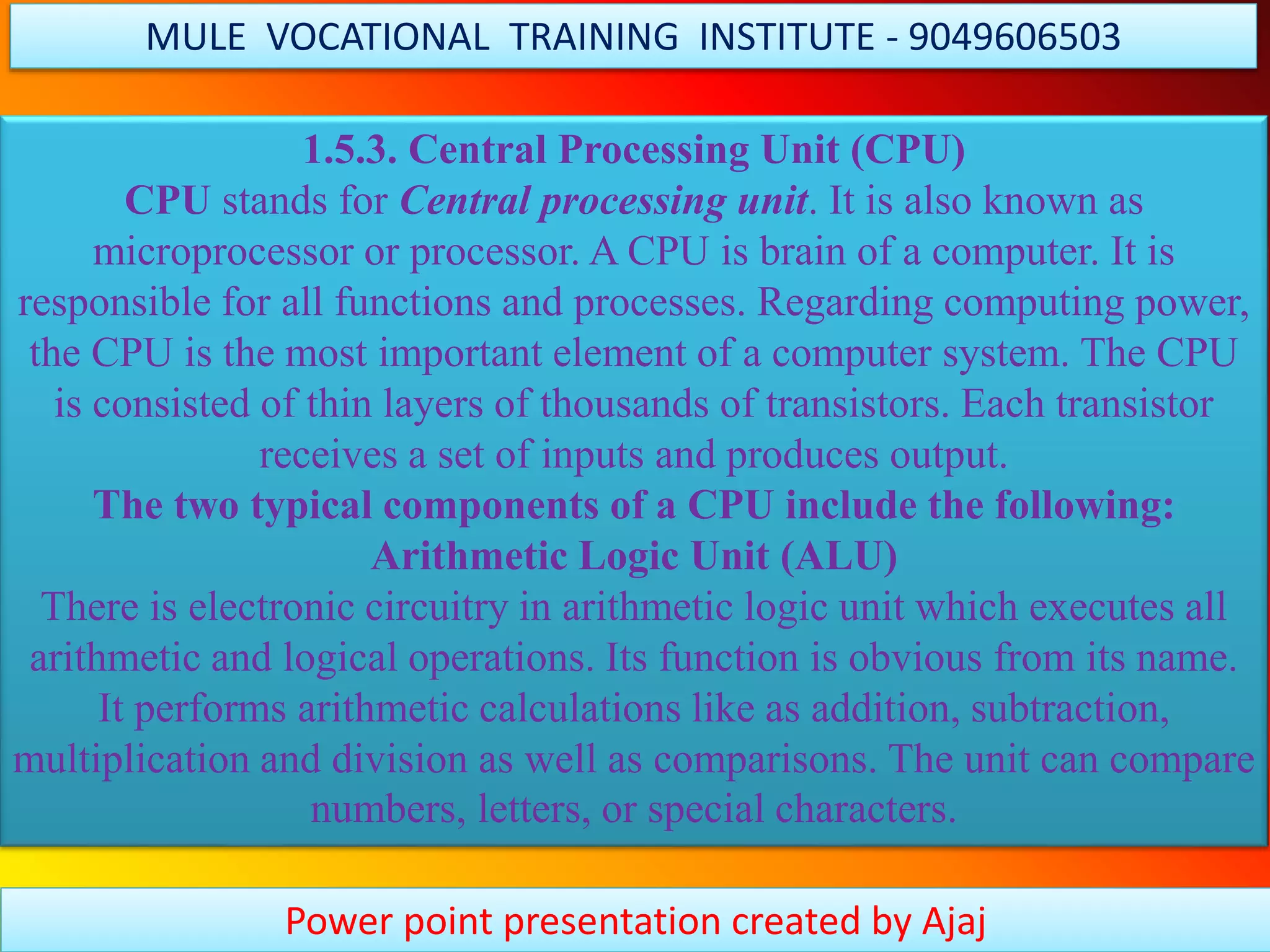 MULE VOCATIONAL TRAINING INSTITUTE - 9049606503

1.5.3. Central Processing Unit (CPU)

CPU stands for Central processing unit. It is also known as microprocessor or processor. A CPU is brain of a computer. It is responsible for all functions and processes. Regarding computing power, the CPU is the most important element of a computer system. The CPU is consisted of thin layers of thousands of transistors. Each transistor receives a set of inputs and produces output.

The two typical components of a CPU include the following:

Arithmetic Logic Unit (ALU)

There is electronic circuitry in arithmetic logic unit which executes all arithmetic and logical operations. Its function is obvious from its name. It performs arithmetic calculations like as addition, subtraction, multiplication and division as well as comparisons. The unit can compare numbers, letters, or special characters.

Power point presentation created by Ajaj